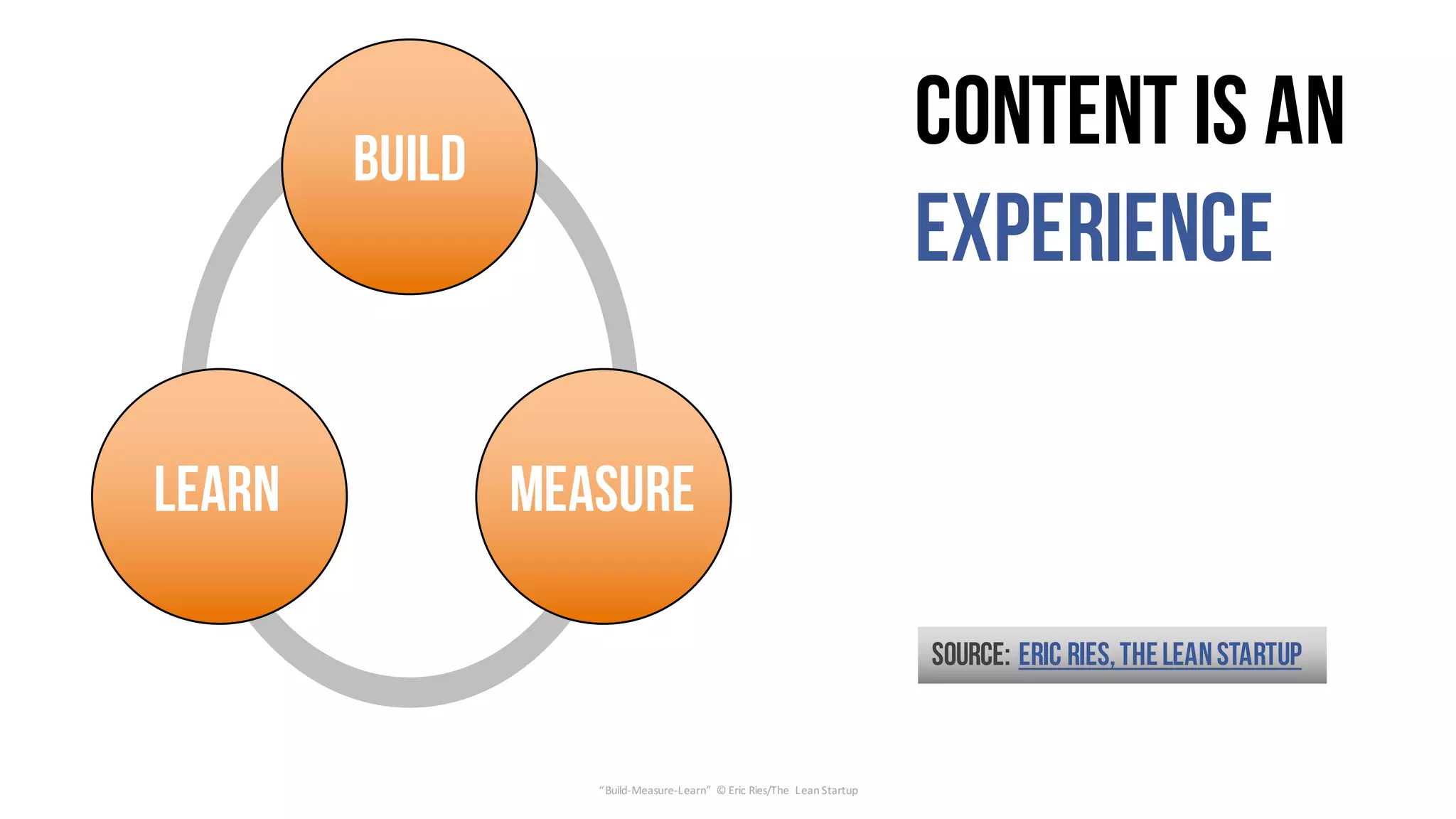 BUILD

LEARN

MEASURE

CONTENT IS AN EXPERIENCE

SOURCE: ERIC RIES, THE LEAN STARTUP

"Build-Measure-Learn" © Eric Ries/The Lean Startup